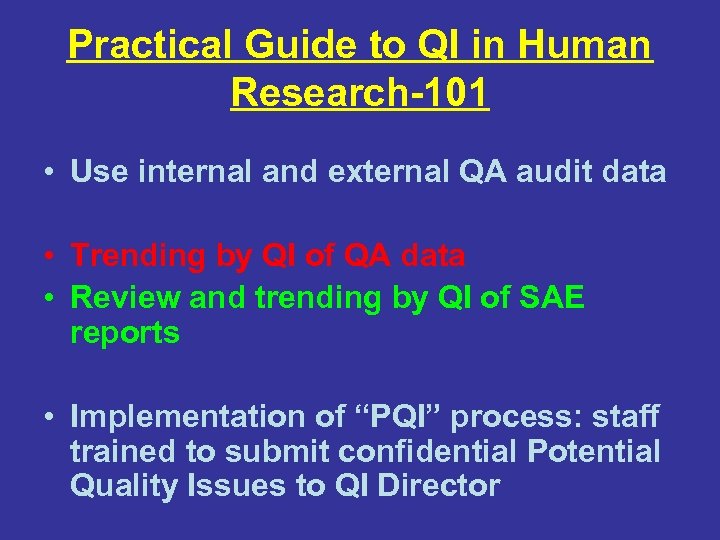 Practical Guide to QI in Human Research-101

• Use internal and external QA audit data

• Trending by QI of QA data
• Review and trending by QI of SAE reports

• Implementation of “PQI” process: staff trained to submit confidential Potential Quality Issues to QI Director